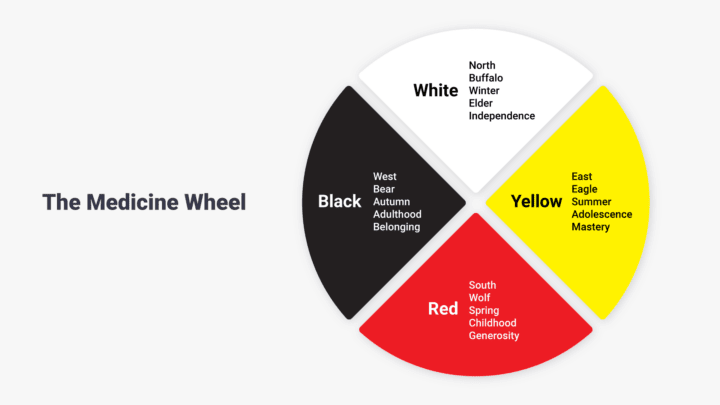 The Medicine Wheel

White
North
Buffalo
Winter
Elder
Independence

Black
West
Bear
Autumn
Adulthood
Belonging

Yellow
East
Eagle
Summer
Adolescence
Mastery

Red
South
Wolf
Spring
Childhood
Generosity